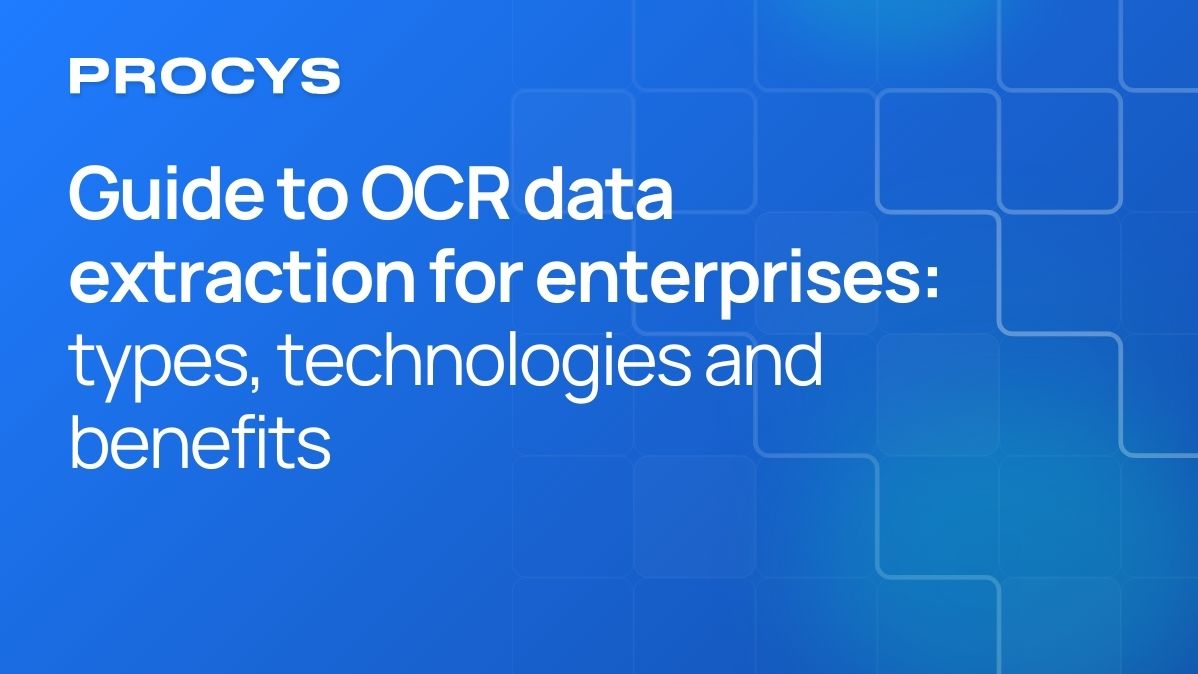 PROCYS

Guide to OCR data extraction for enterprises: types, technologies and benefits